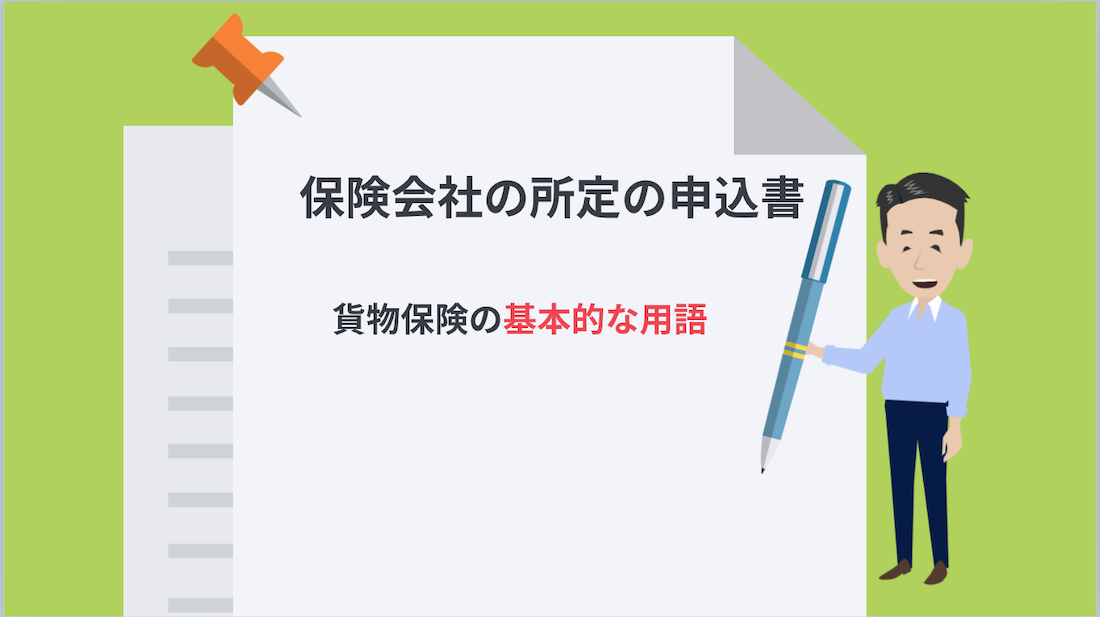 保険会社の所定の申込書

貨物保険の基本的な用語